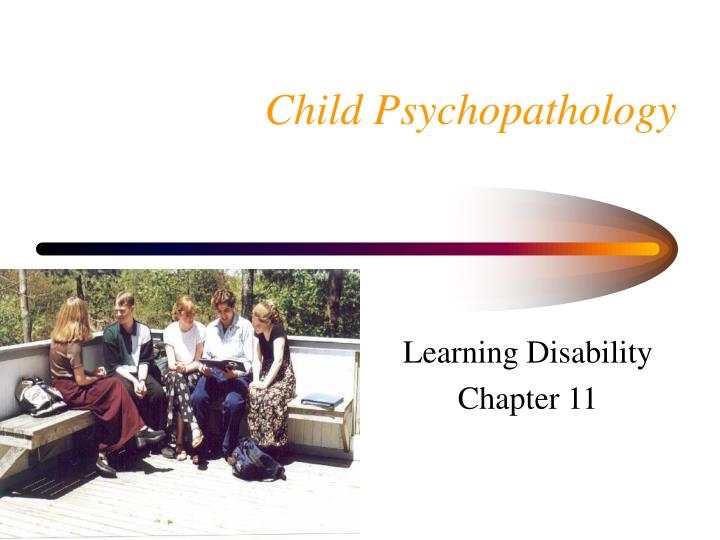 Child Psychopathology

Learning Disability
Chapter 11